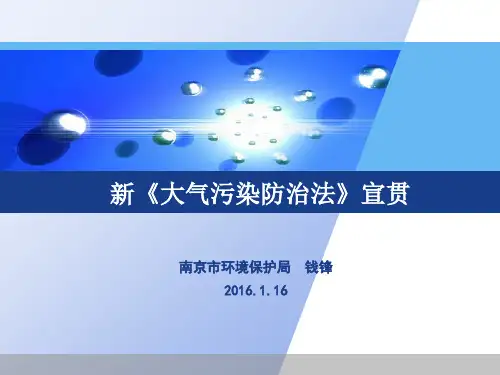 新《大气污染防治法》宣贯

南京市环境保护局　钱锋

2016.1.16